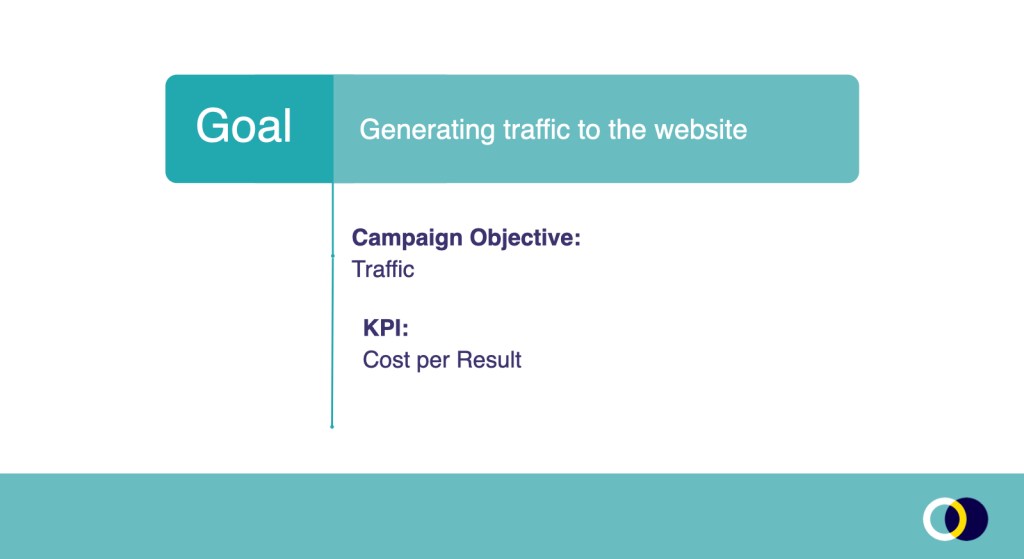 Goal

Generating traffic to the website

**Campaign Objective:**
Traffic

**KPI:**
Cost per Result